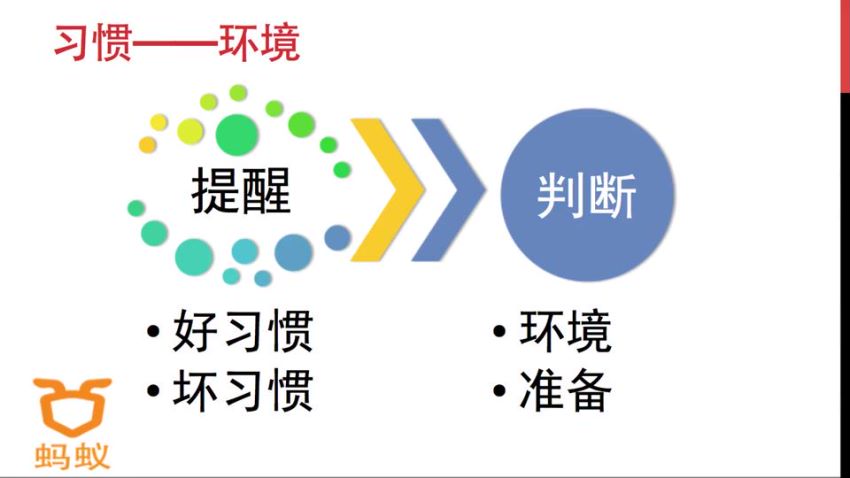 习惯——环境

提醒

判断

• 好习惯
• 坏习惯

• 环境
• 准备

蚂蚁